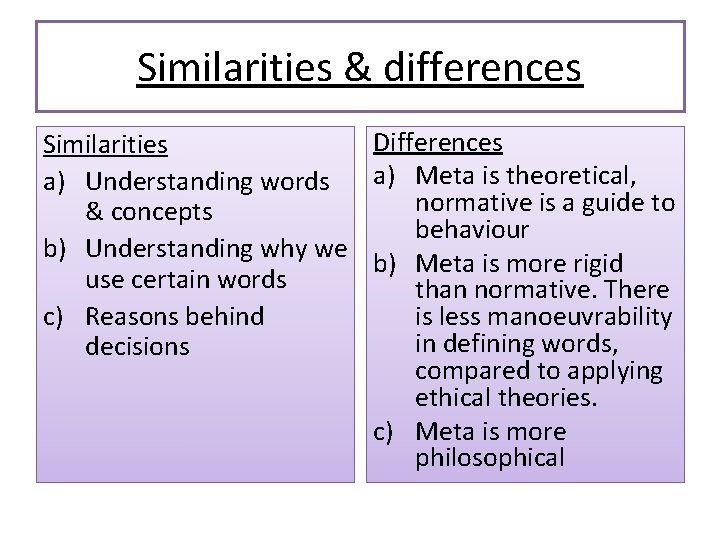 Similarities & differences

Similarities
a) Understanding words & concepts
b) Understanding why we use certain words
c) Reasons behind decisions

Differences
a) Meta is theoretical, normative is a guide to behaviour
b) Meta is more rigid than normative. There is less manoeuvrability in defining words, compared to applying ethical theories.
c) Meta is more philosophical